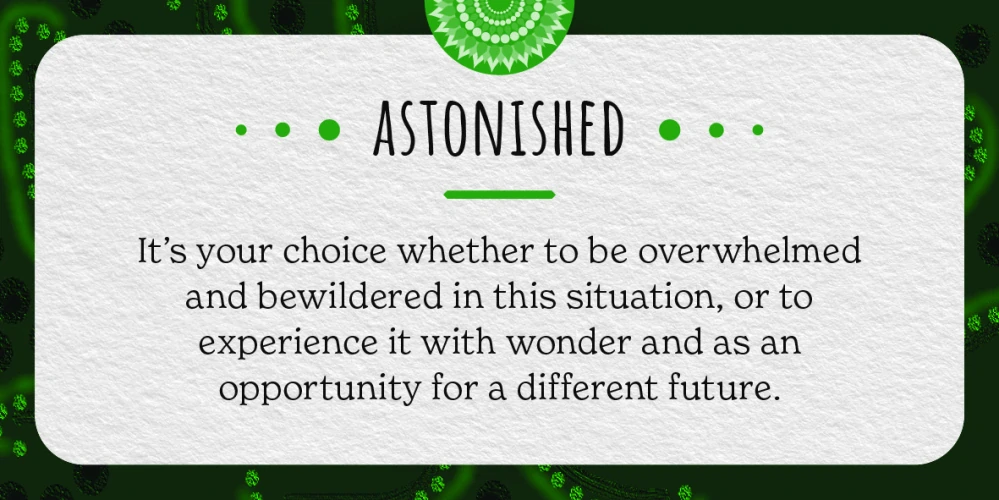 ASTONISHED

It’s your choice whether to be overwhelmed and bewildered in this situation, or to experience it with wonder and as an opportunity for a different future.